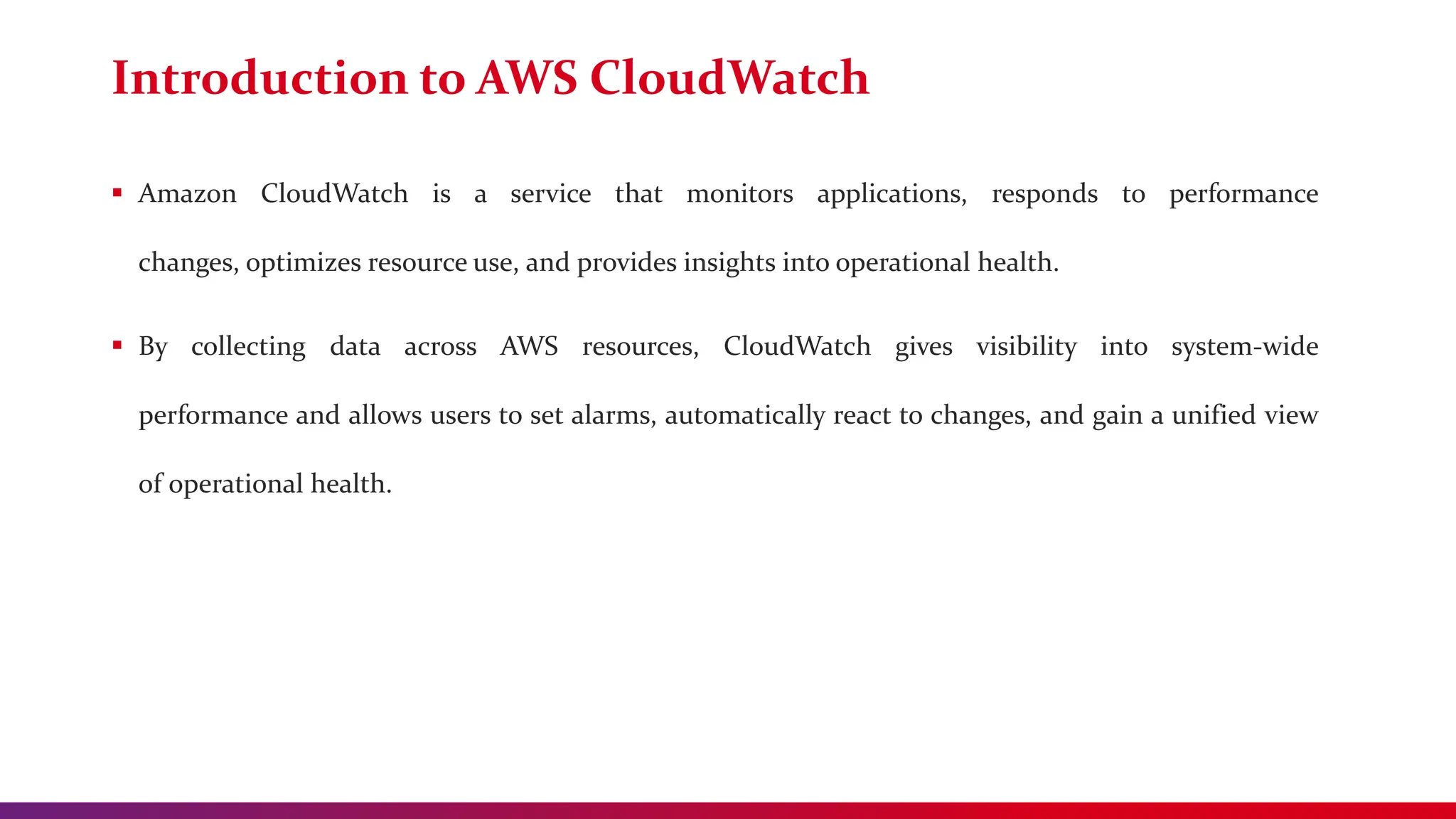 Introduction to AWS CloudWatch

▪ Amazon CloudWatch is a service that monitors applications, responds to performance changes, optimizes resource use, and provides insights into operational health.

▪ By collecting data across AWS resources, CloudWatch gives visibility into system-wide performance and allows users to set alarms, automatically react to changes, and gain a unified view of operational health.